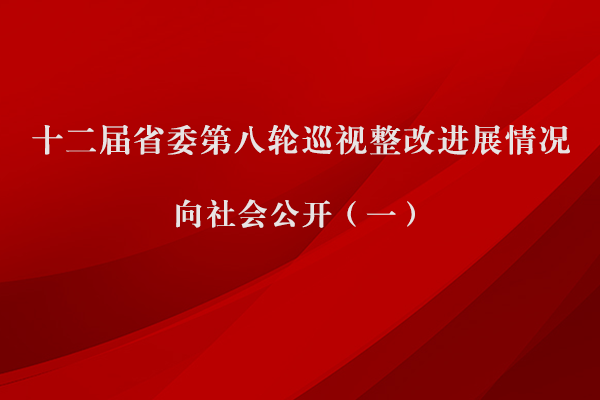 十二届省委第八轮巡视整改进展情况

向社会公开（一）